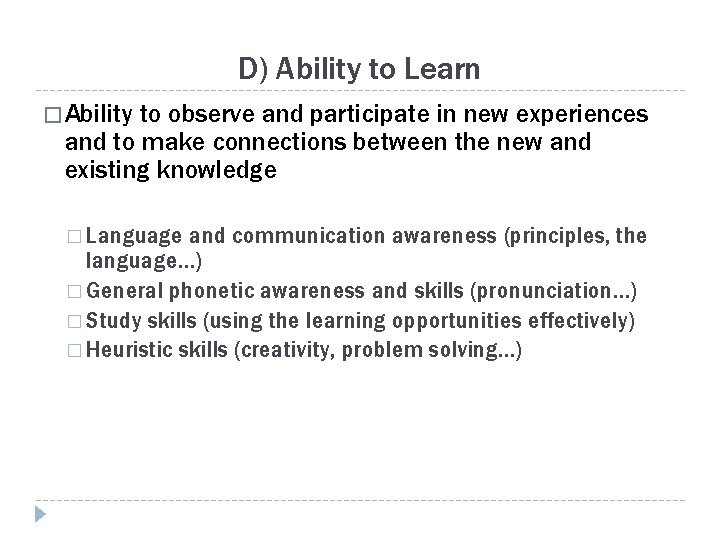 D) Ability to Learn

□ Ability to observe and participate in new experiences and to make connections between the new and existing knowledge

□ Language and communication awareness (principles, the language…)
□ General phonetic awareness and skills (pronunciation…)
□ Study skills (using the learning opportunities effectively)
□ Heuristic skills (creativity, problem solving…)